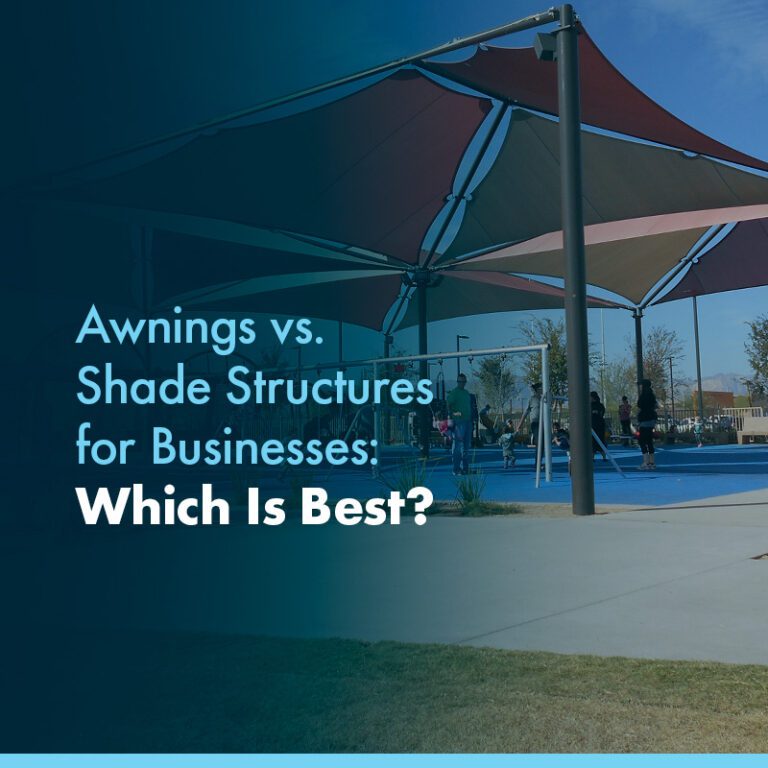 Awnings vs.
Shade Structures
for Businesses:
Which Is Best?